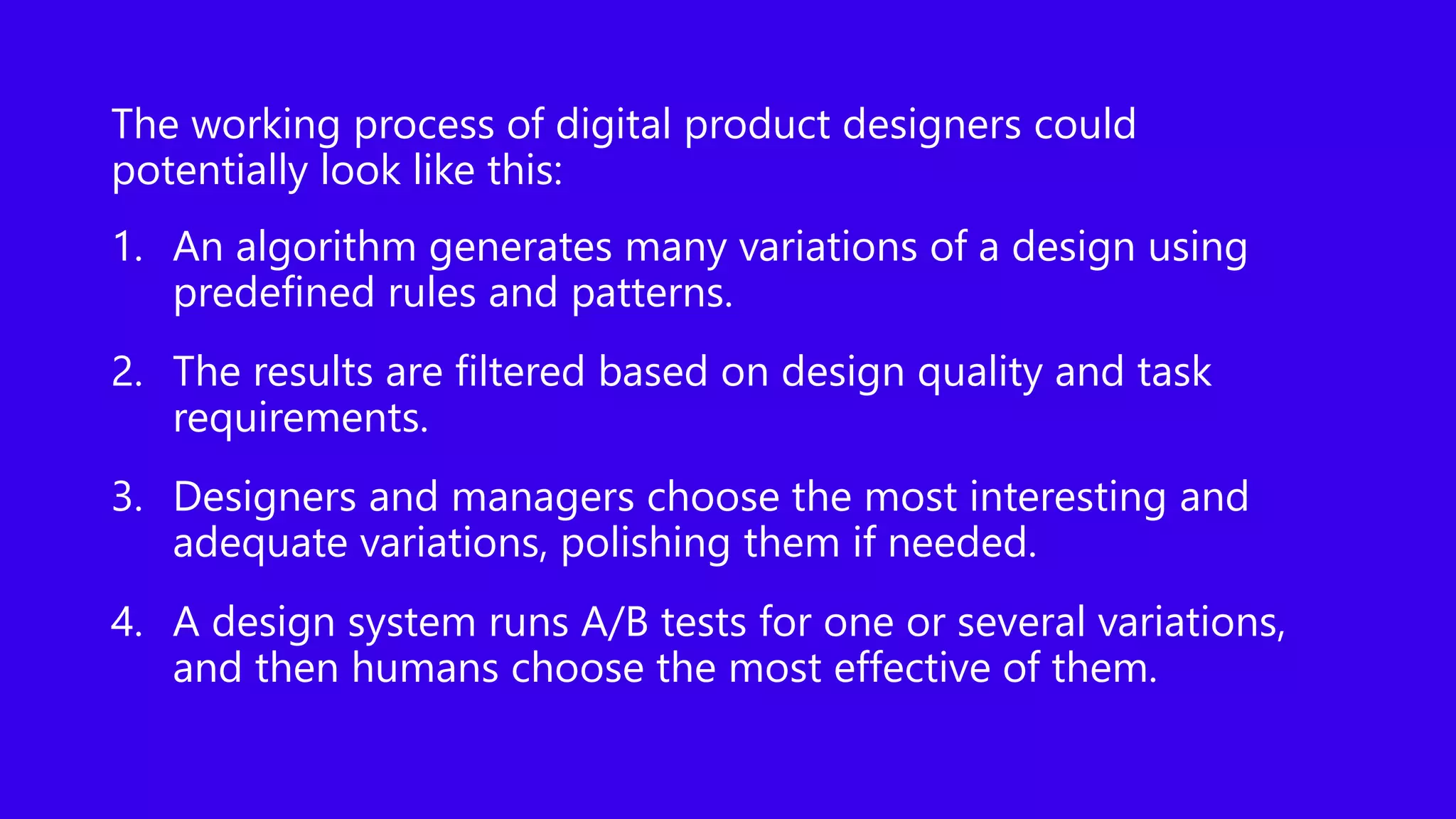 The working process of digital product designers could potentially look like this:

1. An algorithm generates many variations of a design using predefined rules and patterns.

2. The results are filtered based on design quality and task requirements.

3. Designers and managers choose the most interesting and adequate variations, polishing them if needed.

4. A design system runs A/B tests for one or several variations, and then humans choose the most effective of them.